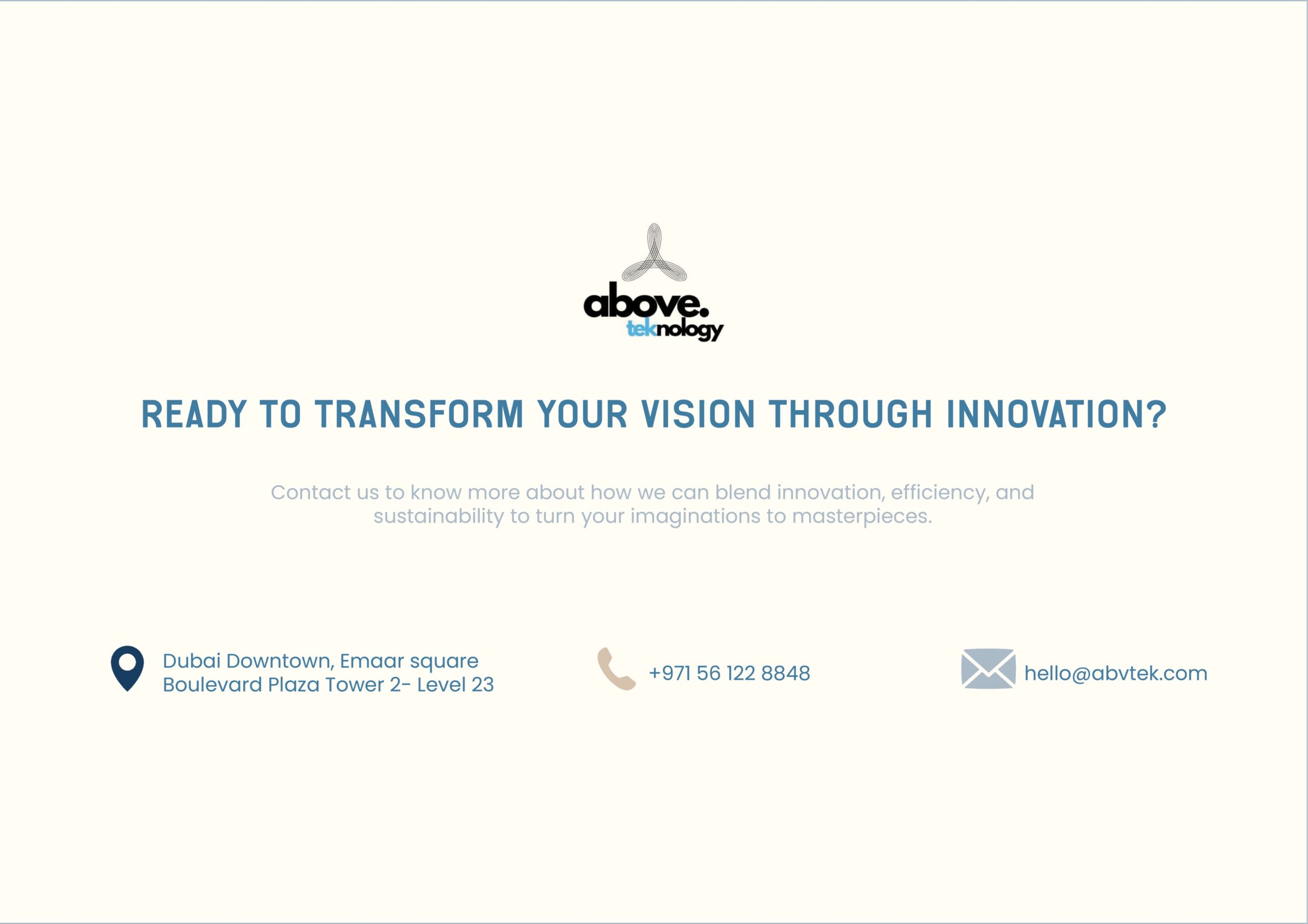 above.
teknology

READY TO TRANSFORM YOUR VISION THROUGH INNOVATION?

Contact us to know more about how we can blend innovation, efficiency, and sustainability to turn your imaginations to masterpieces.

Dubai Downtown, Emaar square
Boulevard Plaza Tower 2- Level 23

+971 56 122 8848

hello@abvtek.com